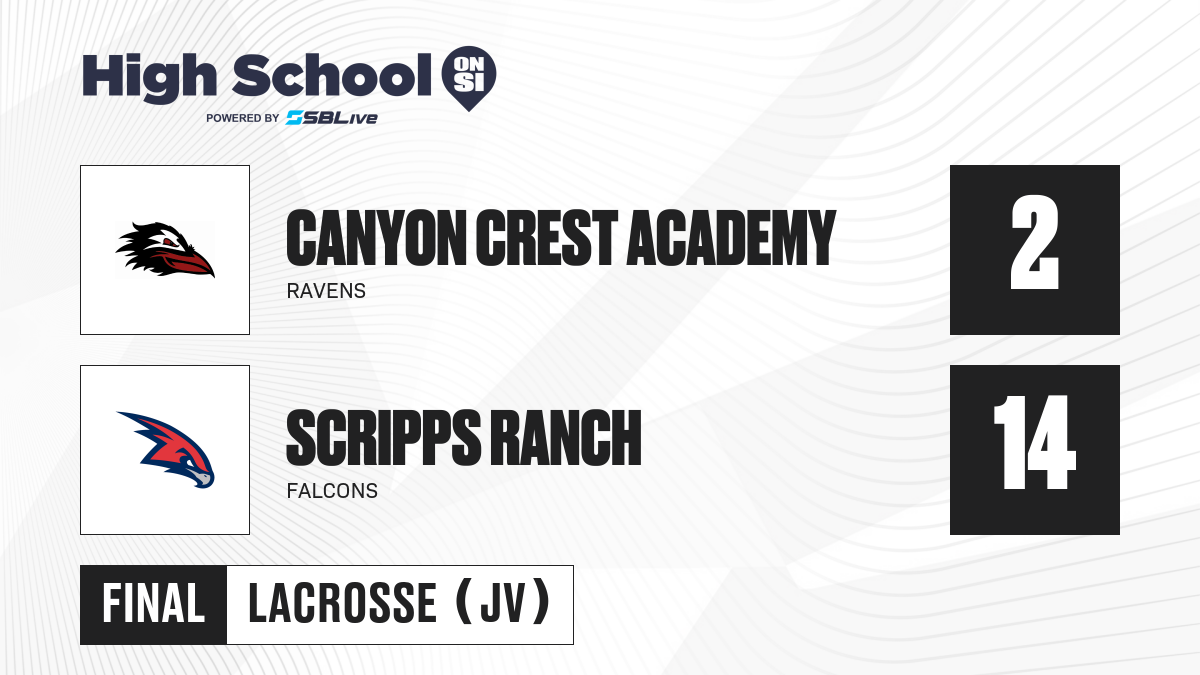 High School ON SI
POWERED BY SBLive

CANYON CREST ACADEMY
RAVENS
2

SCRIPPS RANCH
FALCONS
14

FINAL
LACROSSE (JV)